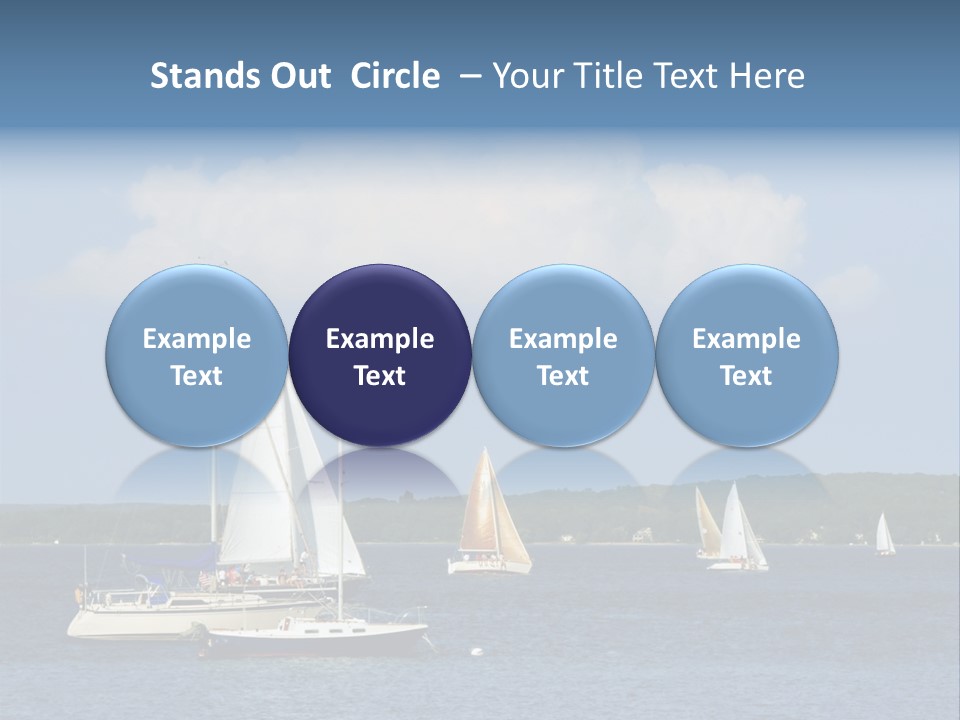 Stands Out Circle – Your Title Text Here

Example Text

Example Text

Example Text

Example Text